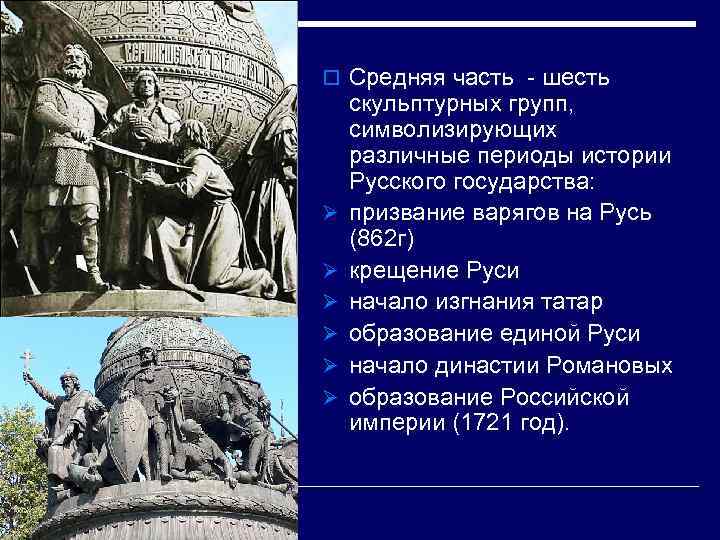 Средняя часть - шесть скульптурных групп, символизирующих различные периоды истории Русского государства:

призвание варягов на Русь (862г)

крещение Руси

начало изгнания татар

образование единой Руси

начало династии Романовых

образование Российской империи (1721 год).